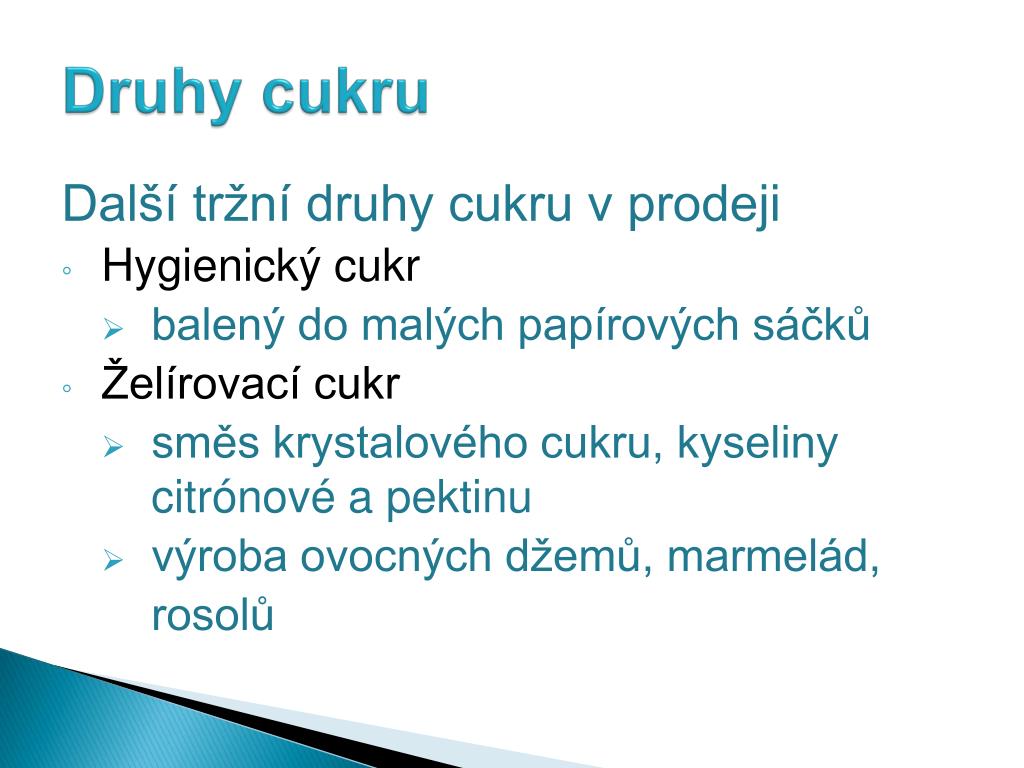 Druhy cukru

Další tržní druhy cukru v prodeji

◦ Hygienický cukr
  ➢ balený do malých papírových sáčků
◦ Želírovací cukr
  ➢ směs krystalového cukru, kyseliny citrónové a pektinu
  ➢ výroba ovocných džemů, marmelád, rosolů